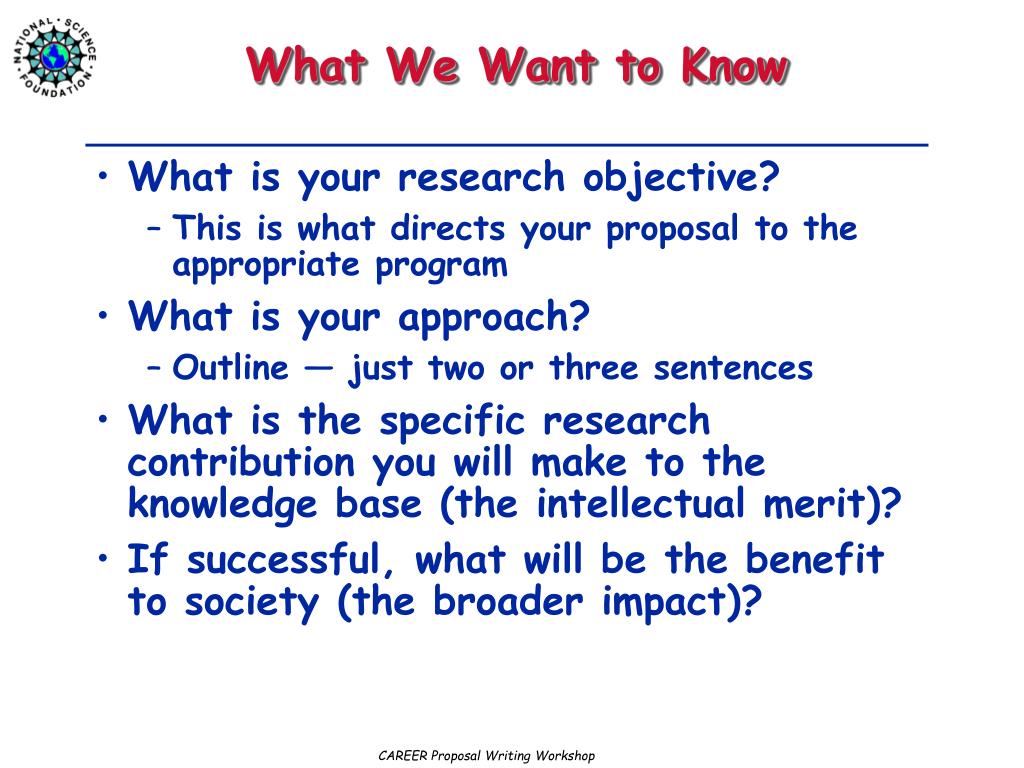 NATIONAL SCIENCE FOUNDATION

What We Want to Know

• What is your research objective?
– This is what directs your proposal to the appropriate program
• What is your approach?
– Outline — just two or three sentences
• What is the specific research contribution you will make to the knowledge base (the intellectual merit)?
• If successful, what will be the benefit to society (the broader impact)?

CAREER Proposal Writing Workshop